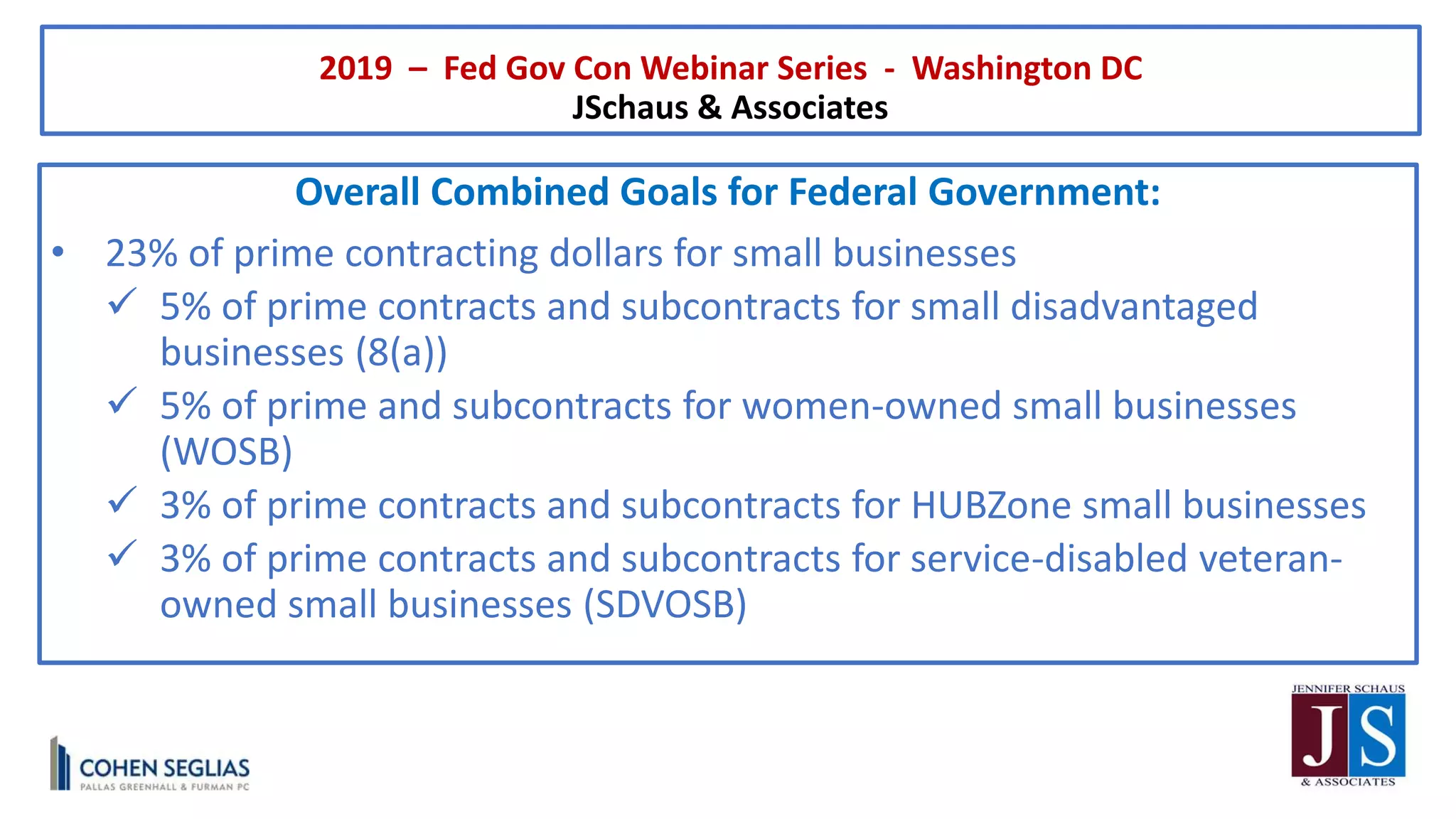 2019 – Fed Gov Con Webinar Series - Washington DC
JSchaus & Associates

Overall Combined Goals for Federal Government:

• 23% of prime contracting dollars for small businesses
✓ 5% of prime contracts and subcontracts for small disadvantaged businesses (8(a))
✓ 5% of prime and subcontracts for women-owned small businesses (WOSB)
✓ 3% of prime contracts and subcontracts for HUBZone small businesses
✓ 3% of prime contracts and subcontracts for service-disabled veteran-owned small businesses (SDVOSB)

COHEN SEGLIAS
PALLAS GREENHALL & FURMAN PC

JENNIFER SCHAUS
JS
& ASSOCIATES